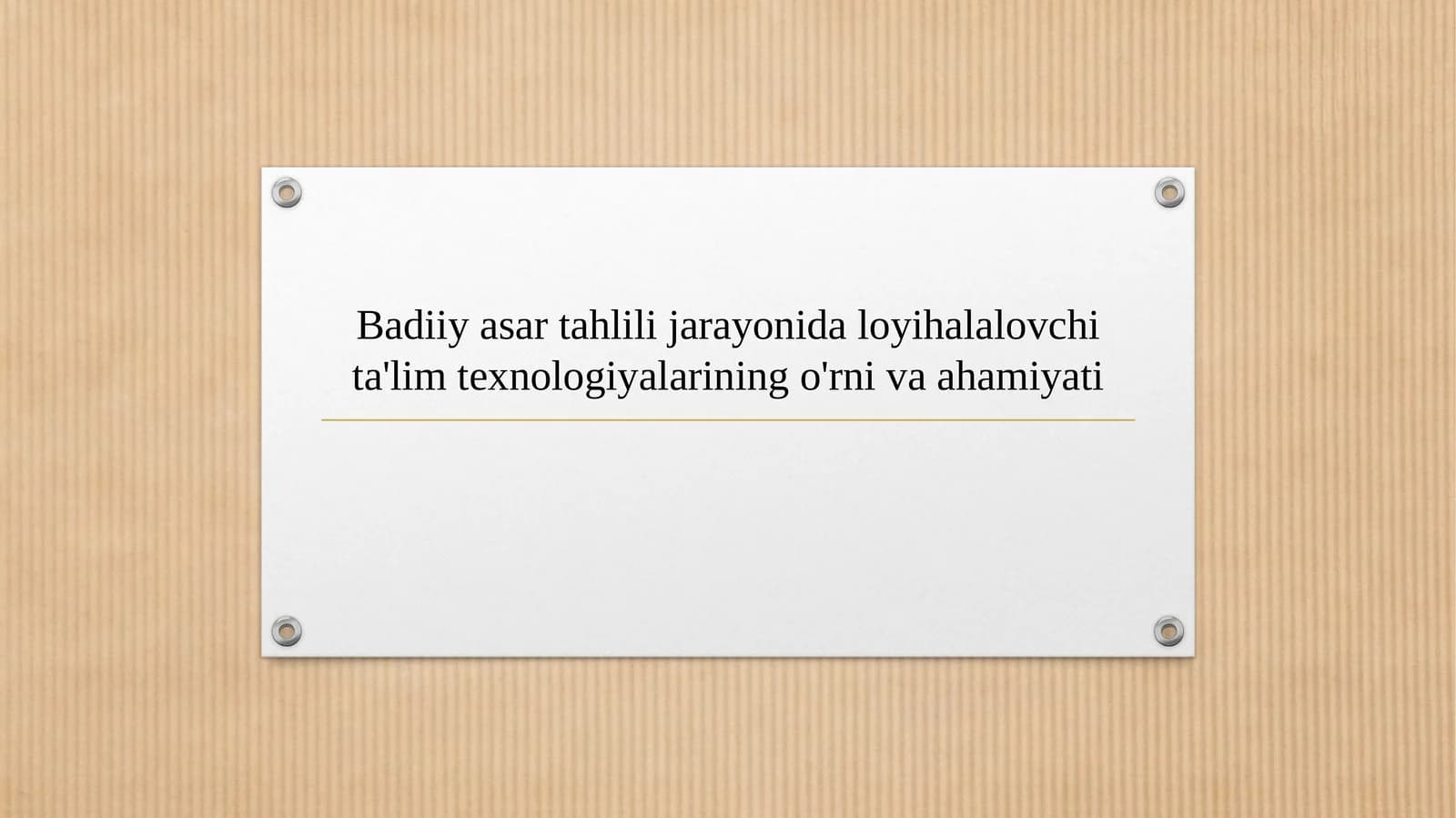 Badiiy asar tahlili jarayonida loyihalalovchi ta'lim texnologiyalarining o'rni va ahamiyati